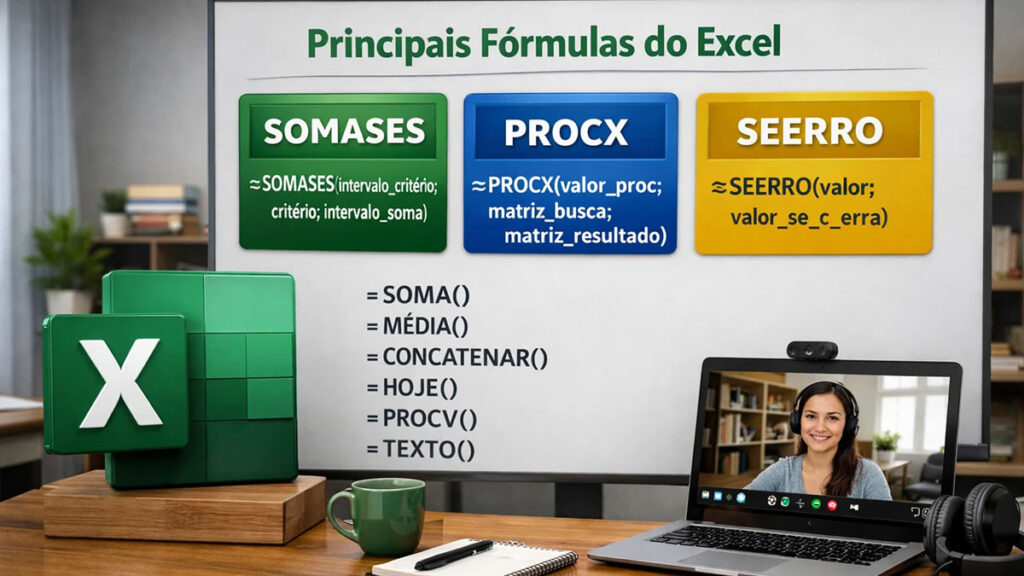 Principais Fórmulas do Excel

SOMASES

≈SOMASES(intervalo_critério; critério; intervalo_soma)

PROCX

≈PROCX(valor_proc; matriz_busca; matriz_resultado)

SEERRO

≈SEERRO(valor; valor_se_c_erra)

= SOMA()
= MÉDIA()
= CONCATENAR()
= HOJE()
= PROCV()
= TEXTO()

X